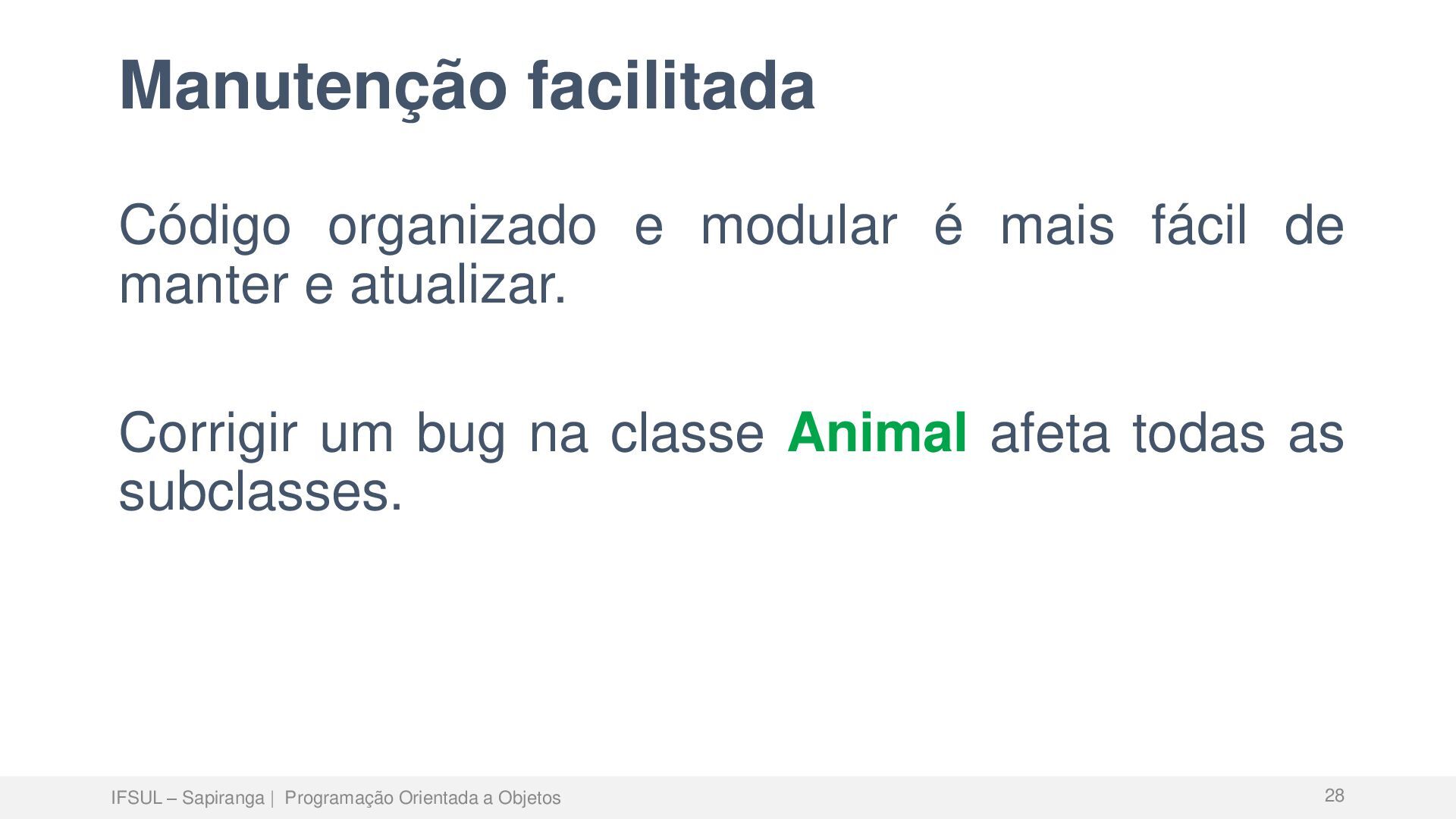 Manutenção facilitada

Código organizado e modular é mais fácil de manter e atualizar.

Corrigir um bug na classe Animal afeta todas as subclasses.

IFSUL – Sapiranga | Programação Orientada a Objetos

28